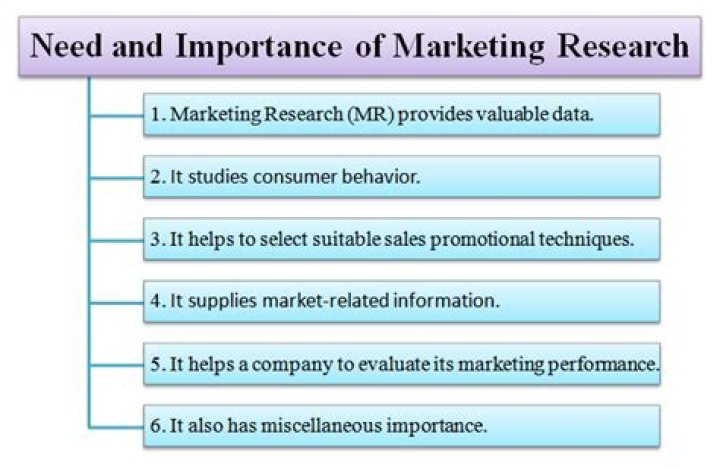 Need and Importance of Marketing Research

1. Marketing Research (MR) provides valuable data.

2. It studies consumer behavior.

3. It helps to select suitable sales promotional techniques.

4. It supplies market-related information.

5. It helps a company to evaluate its marketing performance.

6. It also has miscellaneous importance.